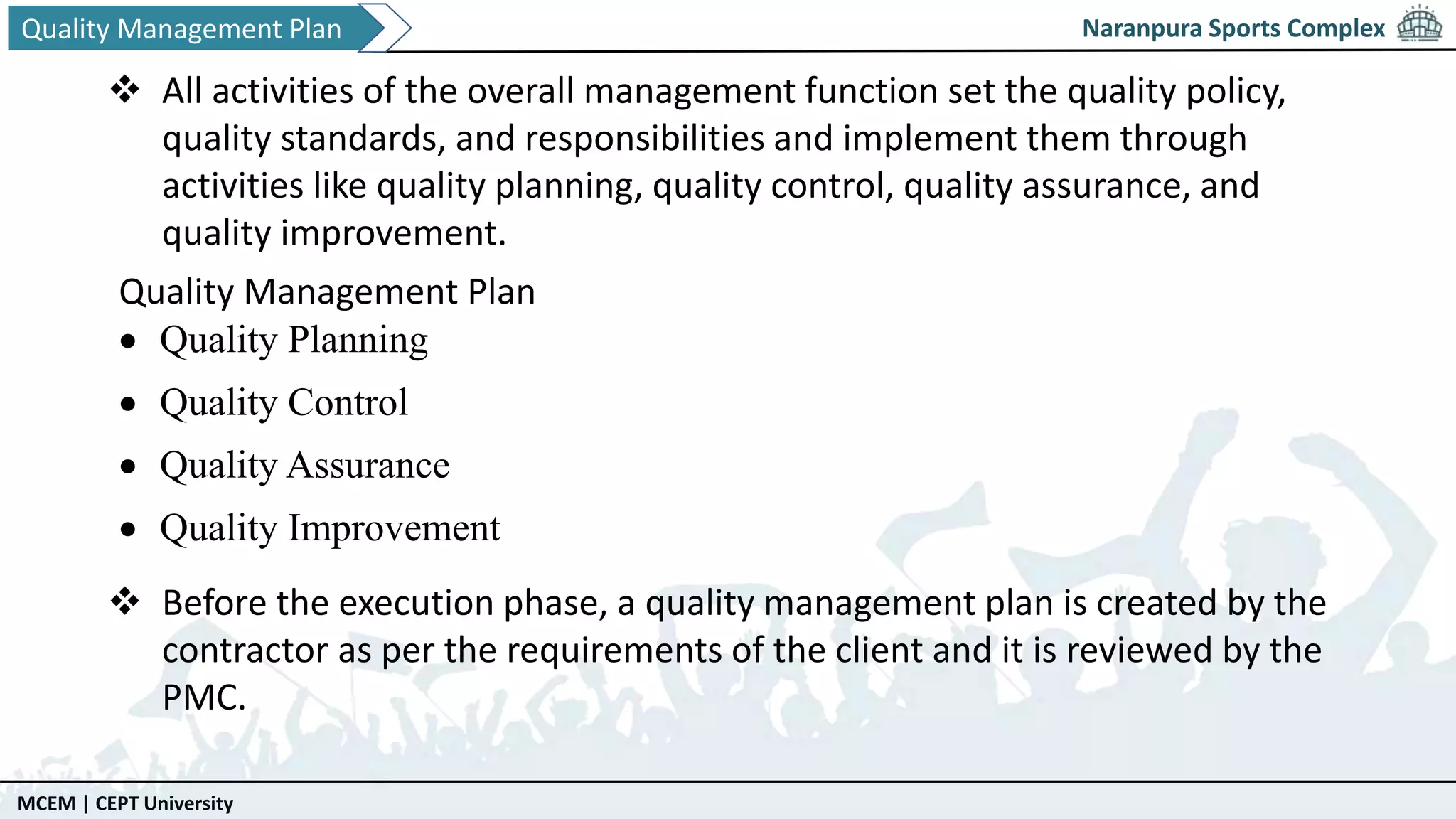 Quality Management Plan

Naranpura Sports Complex

❖ All activities of the overall management function set the quality policy, quality standards, and responsibilities and implement them through activities like quality planning, quality control, quality assurance, and quality improvement.

Quality Management Plan
• Quality Planning
• Quality Control
• Quality Assurance
• Quality Improvement

❖ Before the execution phase, a quality management plan is created by the contractor as per the requirements of the client and it is reviewed by the PMC.

MCEM | CEPT University